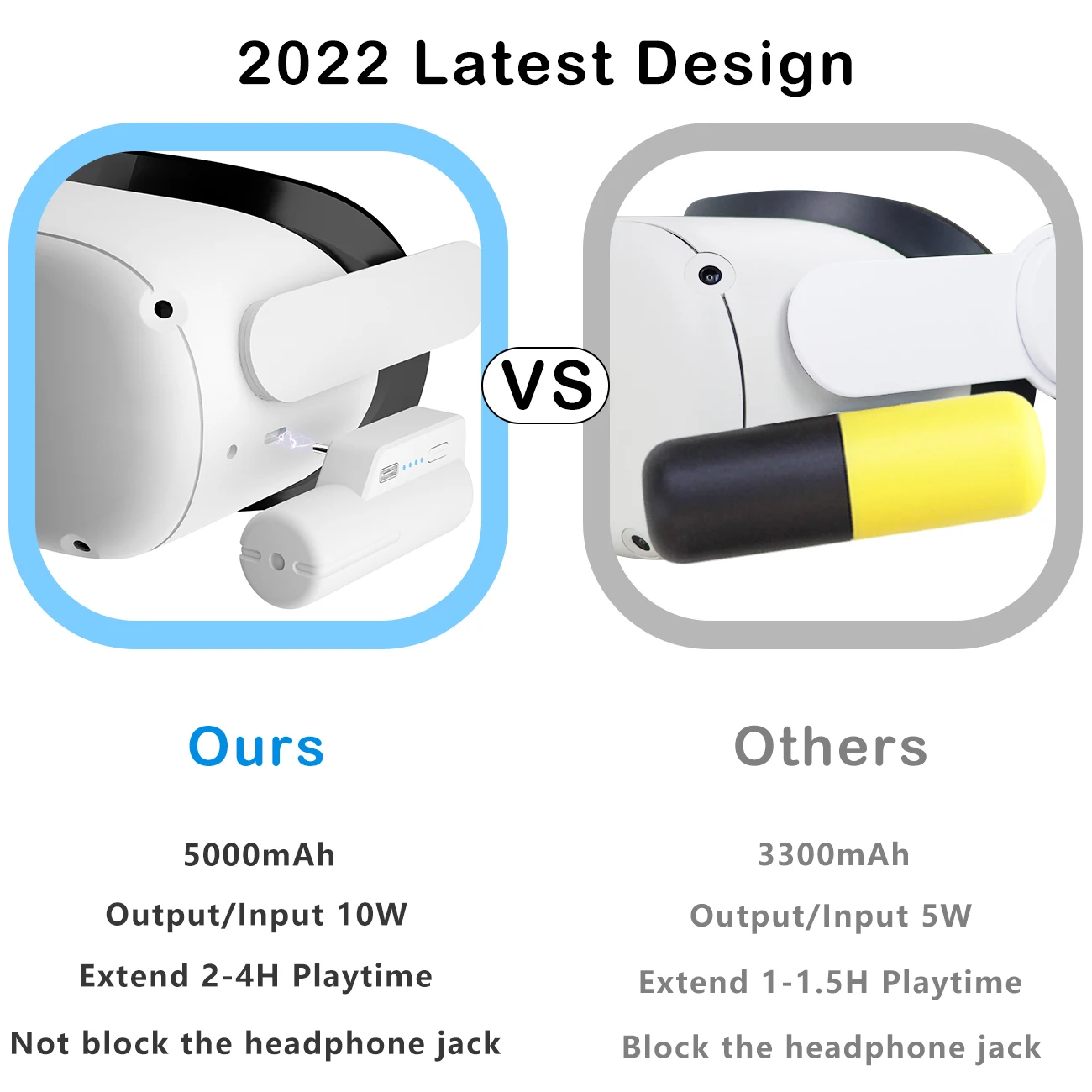 2022 Latest Design

VS

Ours

5000mAh

Output/Input 10W

Extend 2-4H Playtime

Not block the headphone jack

Others

3300mAh

Output/Input 5W

Extend 1-1.5H Playtime

Block the headphone jack